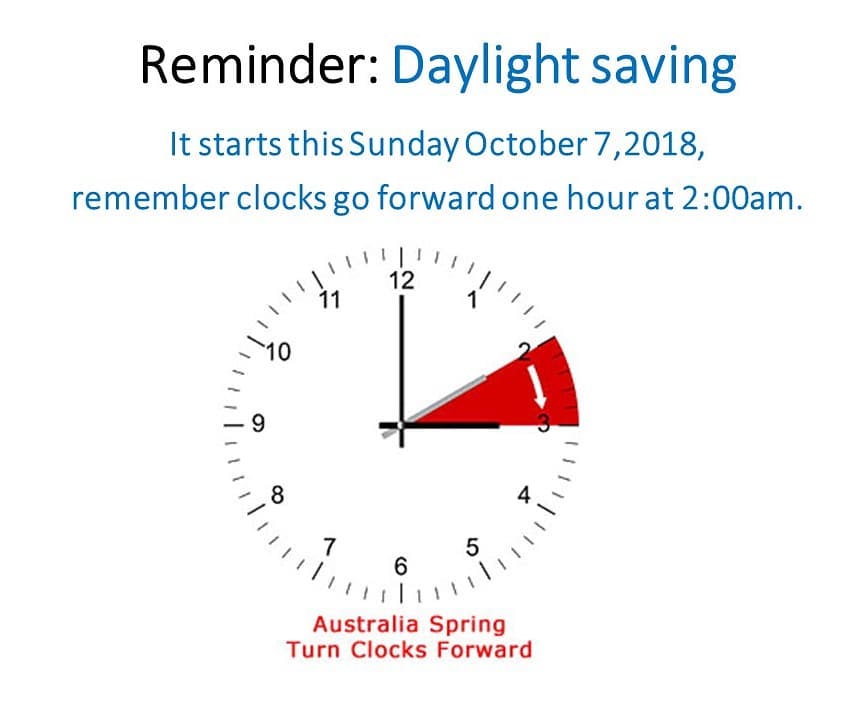 Reminder: Daylight saving

It starts this Sunday October 7,2018, remember clocks go forward one hour at 2:00am.

12
1
2
3
4
5
6
7
8
9
10
11

Australia Spring
Turn Clocks Forward